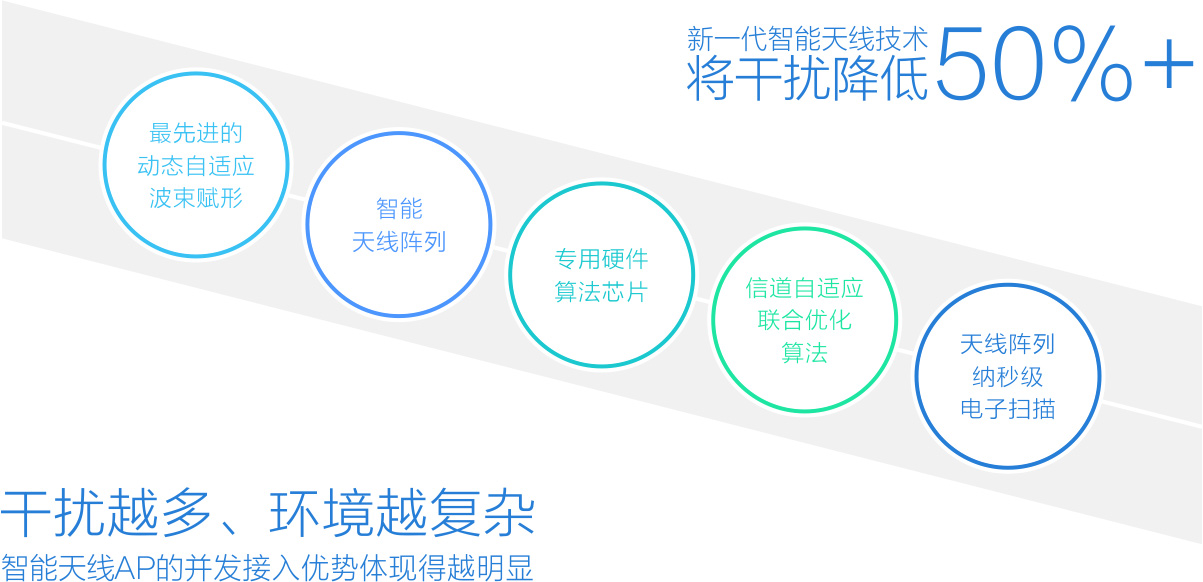 新一代智能天线技术
将干扰降低50%+

最先进的
动态自适应
波束赋形

智能
天线阵列

专用硬件
算法芯片

信道自适应
联合优化
算法

天线阵列
纳秒级
电子扫描

干扰越多、环境越复杂
智能天线AP的并发接入优势体现得越明显